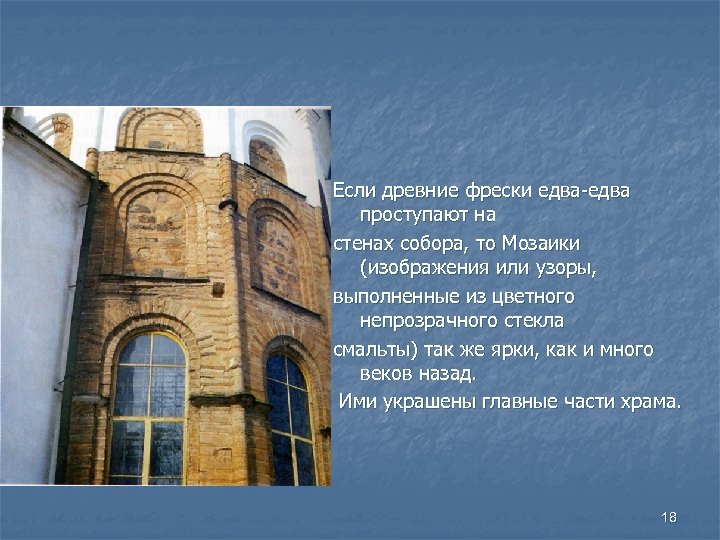 Если древние фрески едва-едва проступают на

стенах собора, то Мозаики (изображения или узоры,

выполненные из цветного непрозрачного стекла

смальты) так же ярки, как и много веков назад.

Ими украшены главные части храма.

18